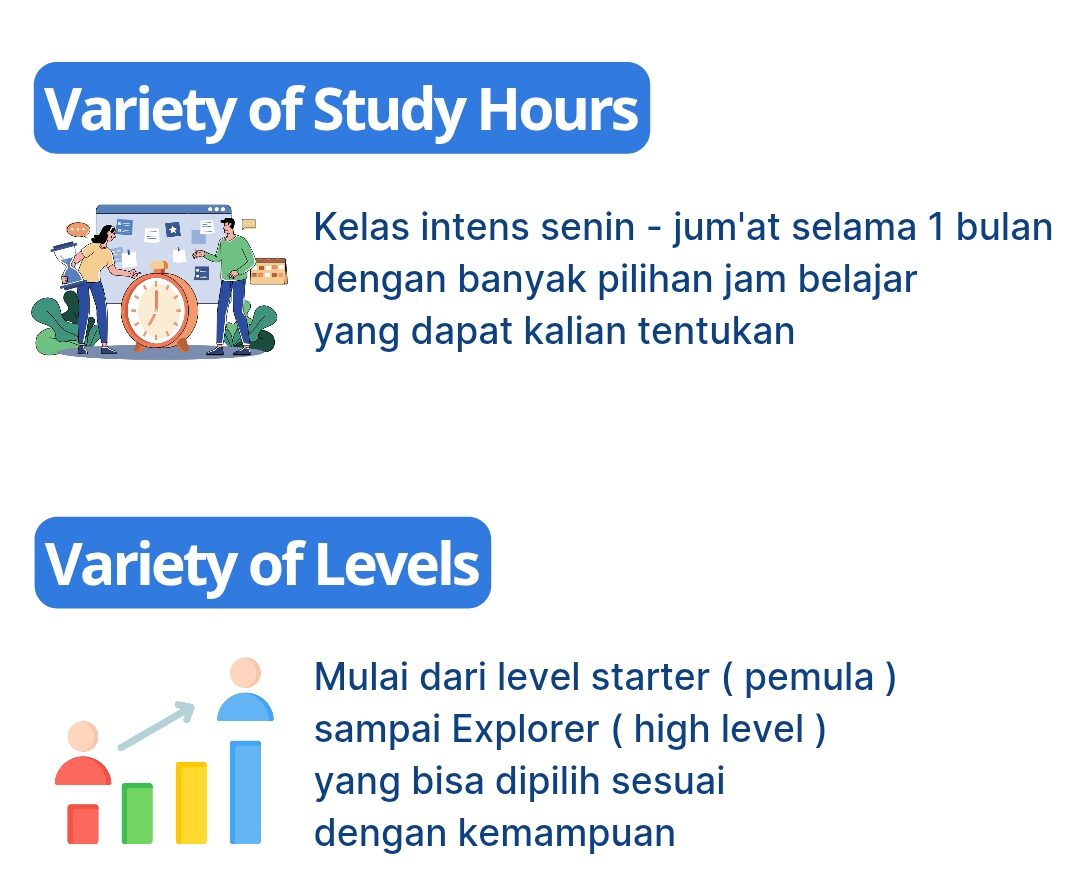 Variety of Study Hours

Kelas intens senin - jum'at selama 1 bulan dengan banyak pilihan jam belajar yang dapat kalian tentukan

Variety of Levels

Mulai dari level starter ( pemula ) sampai Explorer ( high level ) yang bisa dipilih sesuai dengan kemampuan